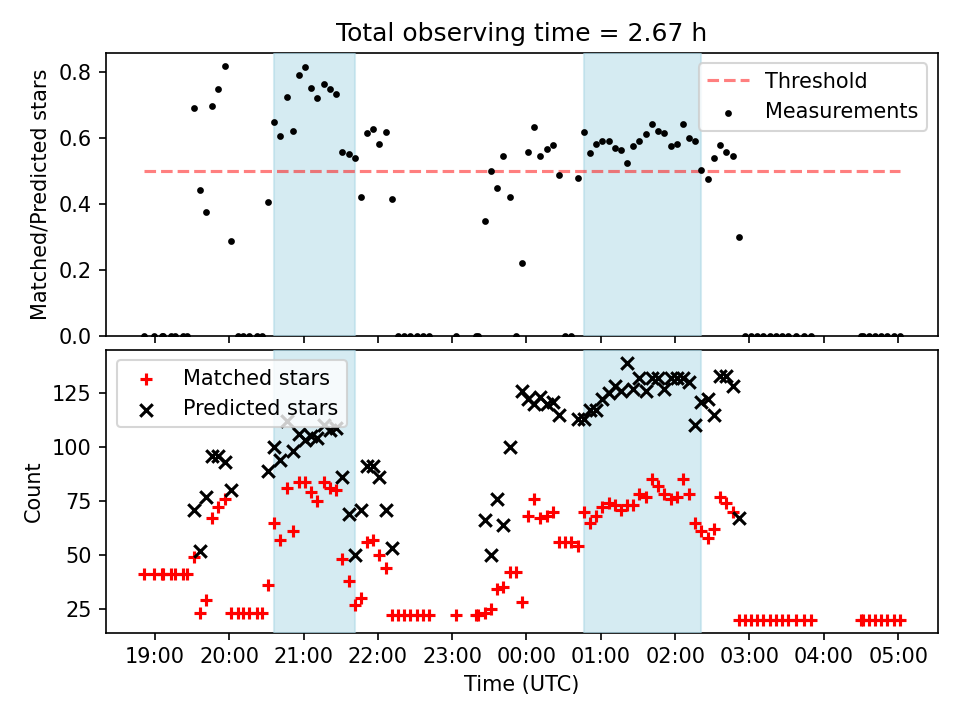 Total observing time = 2.67 h

Matched/Predicted stars

0.8
0.6
0.4
0.2
0.0

Threshold
Measurements

Count

125
100
75
50
25

Matched stars
Predicted stars

19:00 20:00 21:00 22:00 23:00 00:00 01:00 02:00 03:00 04:00 05:00

Time (UTC)